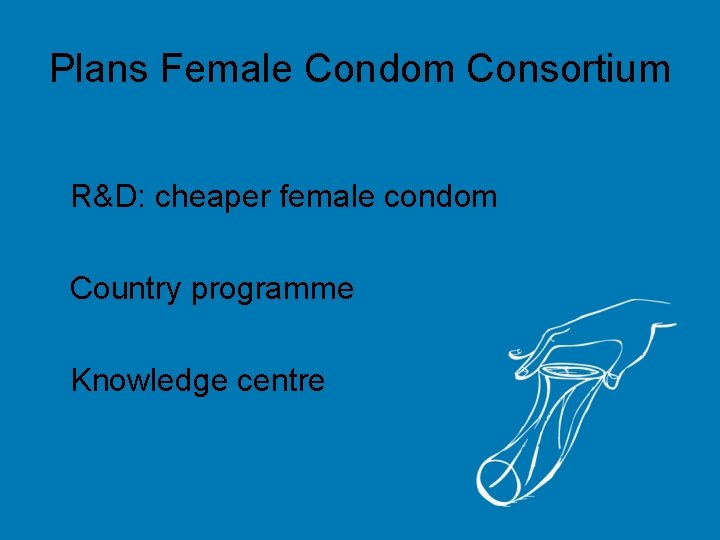 Plans Female Condom Consortium

R&D: cheaper female condom

Country programme

Knowledge centre